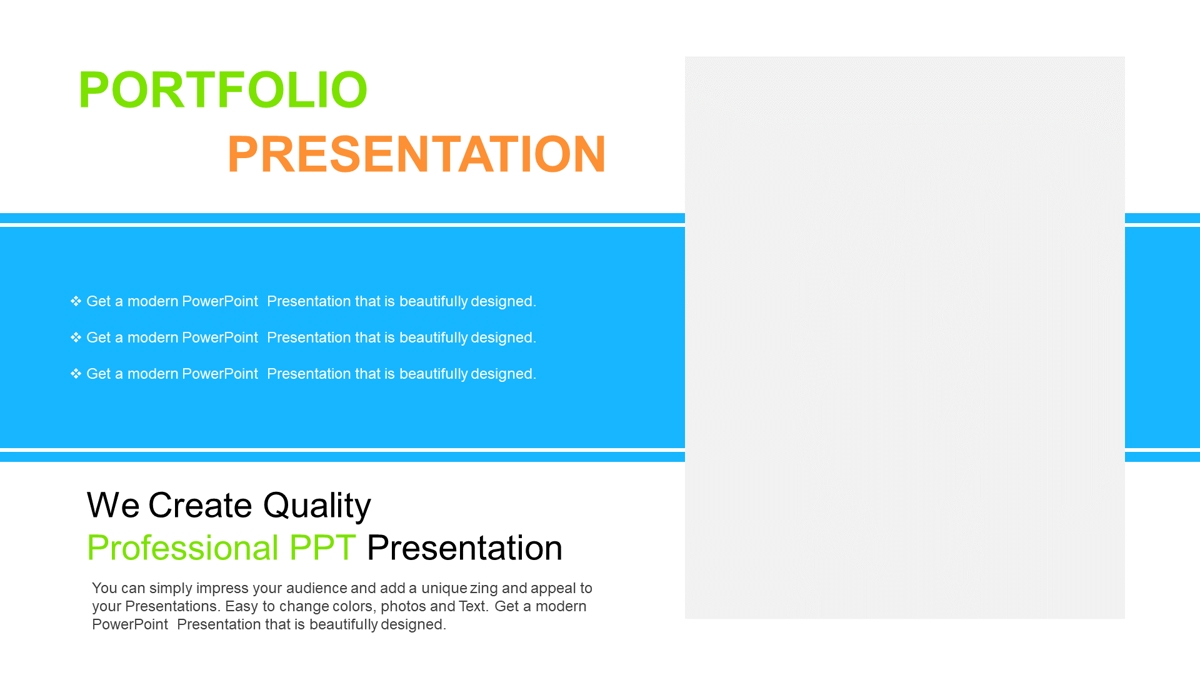 PORTFOLIO
PRESENTATION

❖ Get a modern PowerPoint Presentation that is beautifully designed.
❖ Get a modern PowerPoint Presentation that is beautifully designed.
❖ Get a modern PowerPoint Presentation that is beautifully designed.

We Create Quality
Professional PPT Presentation

You can simply impress your audience and add a unique zing and appeal to your Presentations. Easy to change colors, photos and Text. Get a modern PowerPoint Presentation that is beautifully designed.